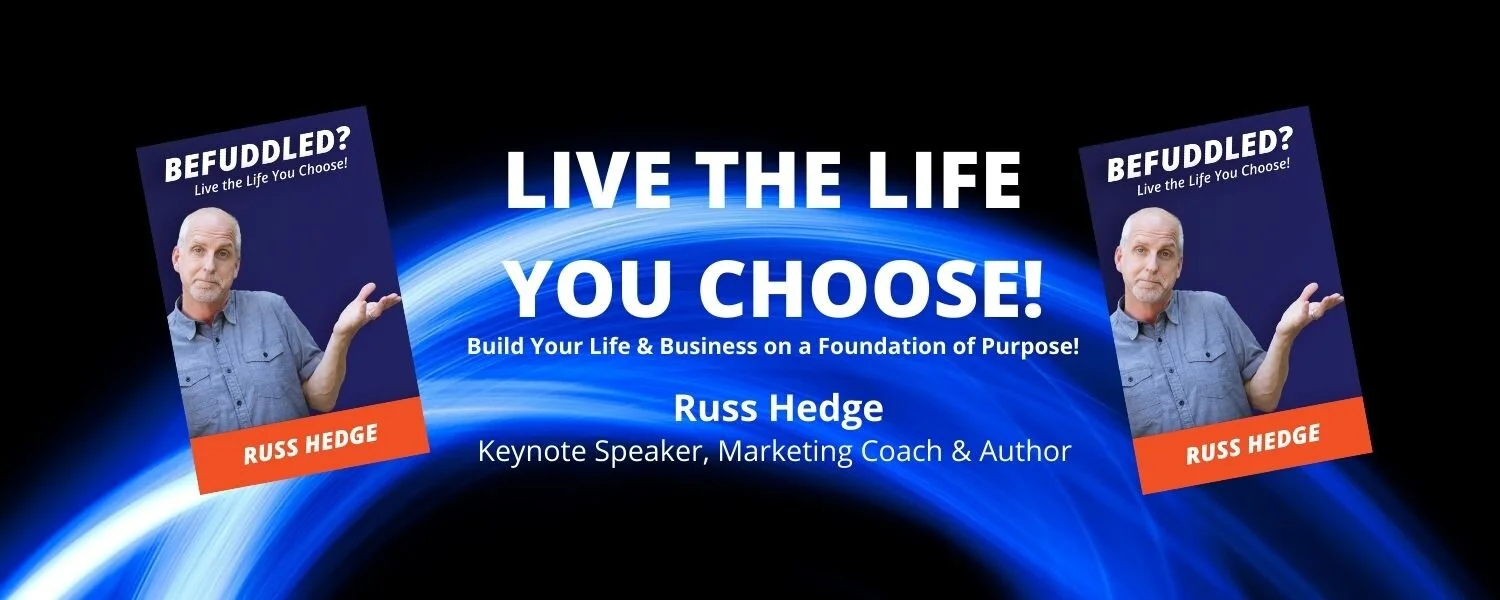 BEFUDDLED?
Live the Life You Choose!

RUSS HEDGE

LIVE THE LIFE YOU CHOOSE!

Build Your Life & Business on a Foundation of Purpose!

Russ Hedge
Keynote Speaker, Marketing Coach & Author

BEFUDDLED?
Live the Life You Choose!

RUSS HEDGE